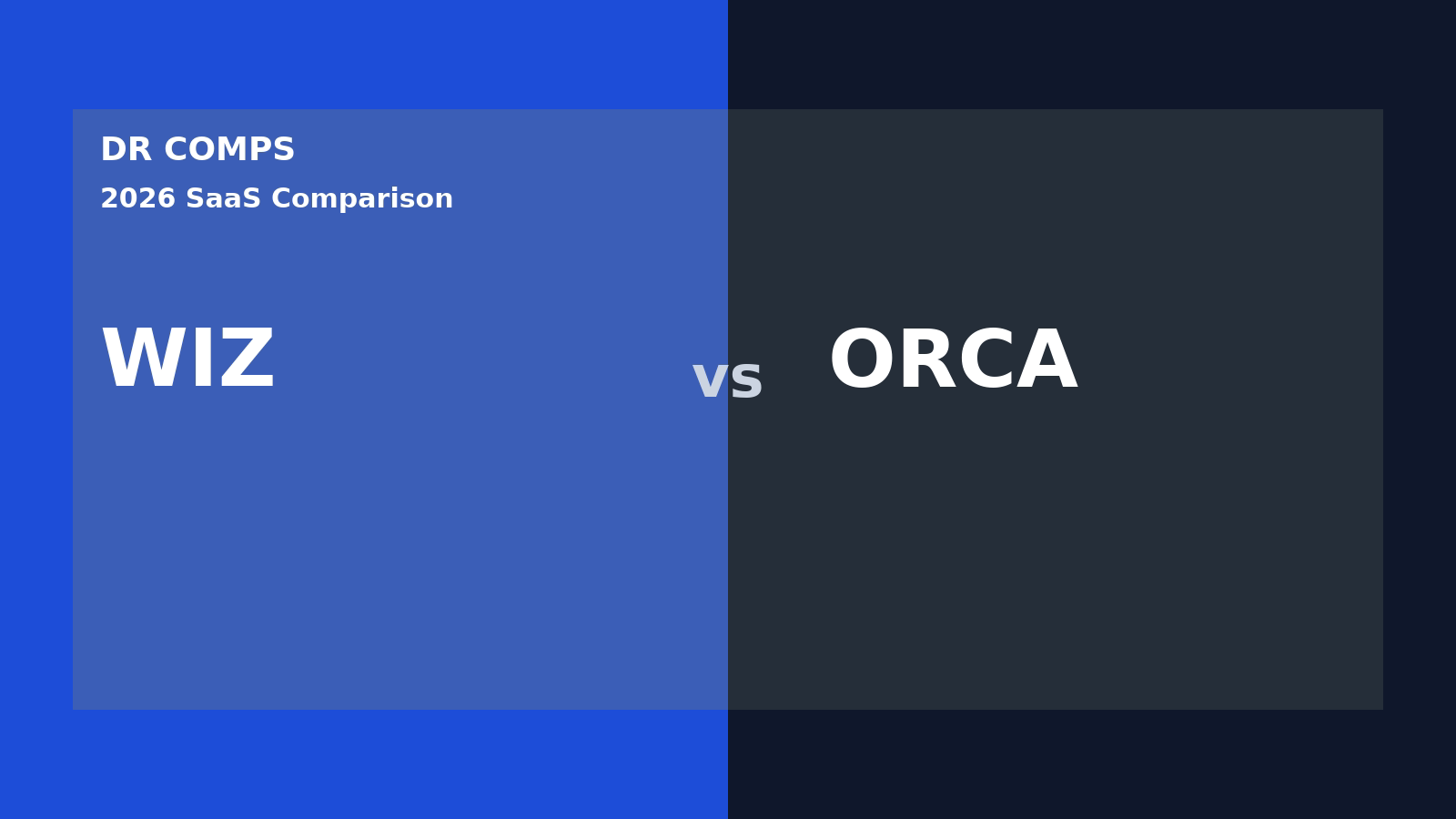 DR COMPS

2026 SaaS Comparison

WIZ

vs

ORCA